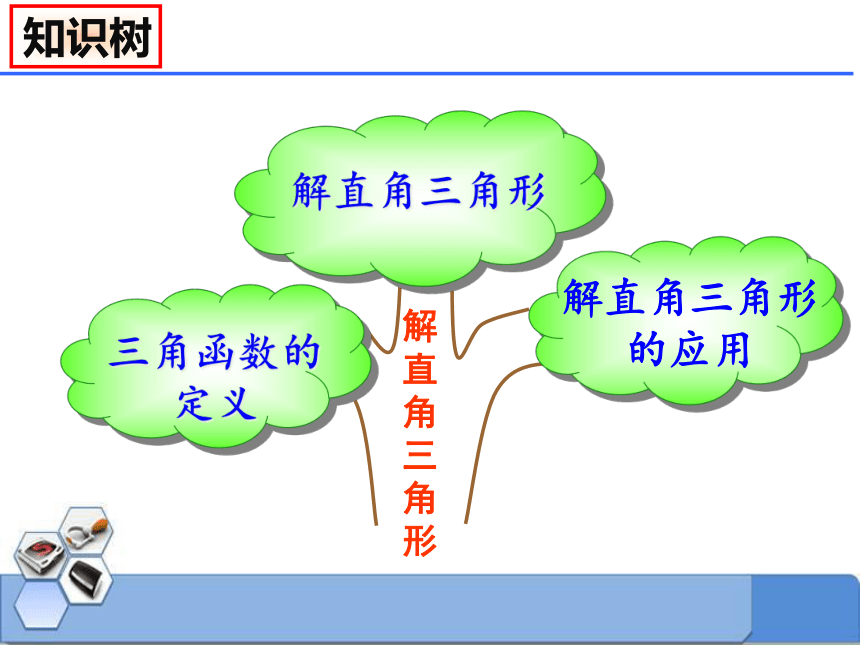 知识树

解直角三角形

三角函数的定义

解直角三角形

解直角三角形的应用